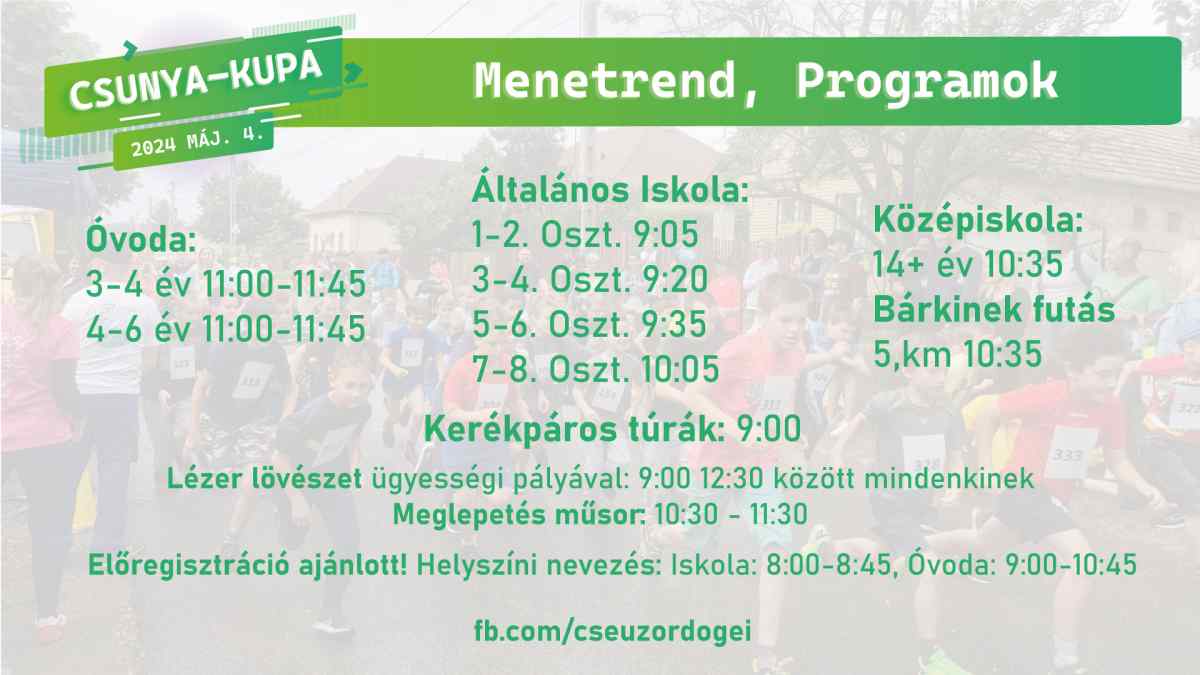 CSUNYA-KUPA
2024 MÁJ. 4.

Menetrend, Programok

Óvoda:
3-4 év 11:00-11:45
4-6 év 11:00-11:45

Általános Iskola:
1-2. Oszt. 9:05
3-4. Oszt. 9:20
5-6. Oszt. 9:35
7-8. Oszt. 10:05

Középiskola:
14+ év 10:35
Bárkinek futás
5,km 10:35

Kerékpáros túrák: 9:00

Lézer lövészet ügyességi pályával: 9:00 12:30 között mindenkinek
Meglepetés műsor: 10:30 - 11:30

Előregisztráció ajánlott! Helyszíni nevezés: Iskola: 8:00-8:45, Óvoda: 9:00-10:45

fb.com/cseuzordogei